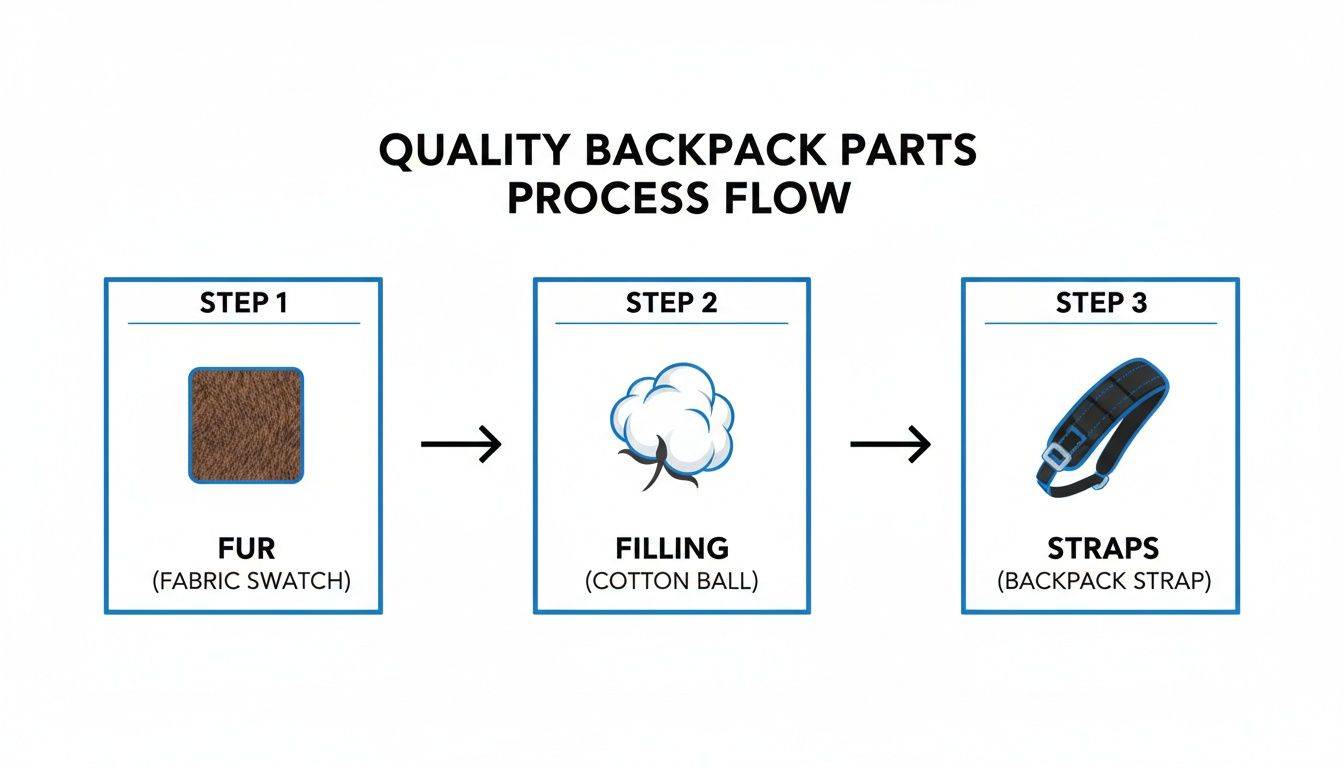 QUALITY BACKPACK PARTS PROCESS FLOW

STEP 1

FUR
(FABRIC SWATCH)

STEP 2

FILLING
(COTTON BALL)

STEP 3

STRAPS
(BACKPACK STRAP)